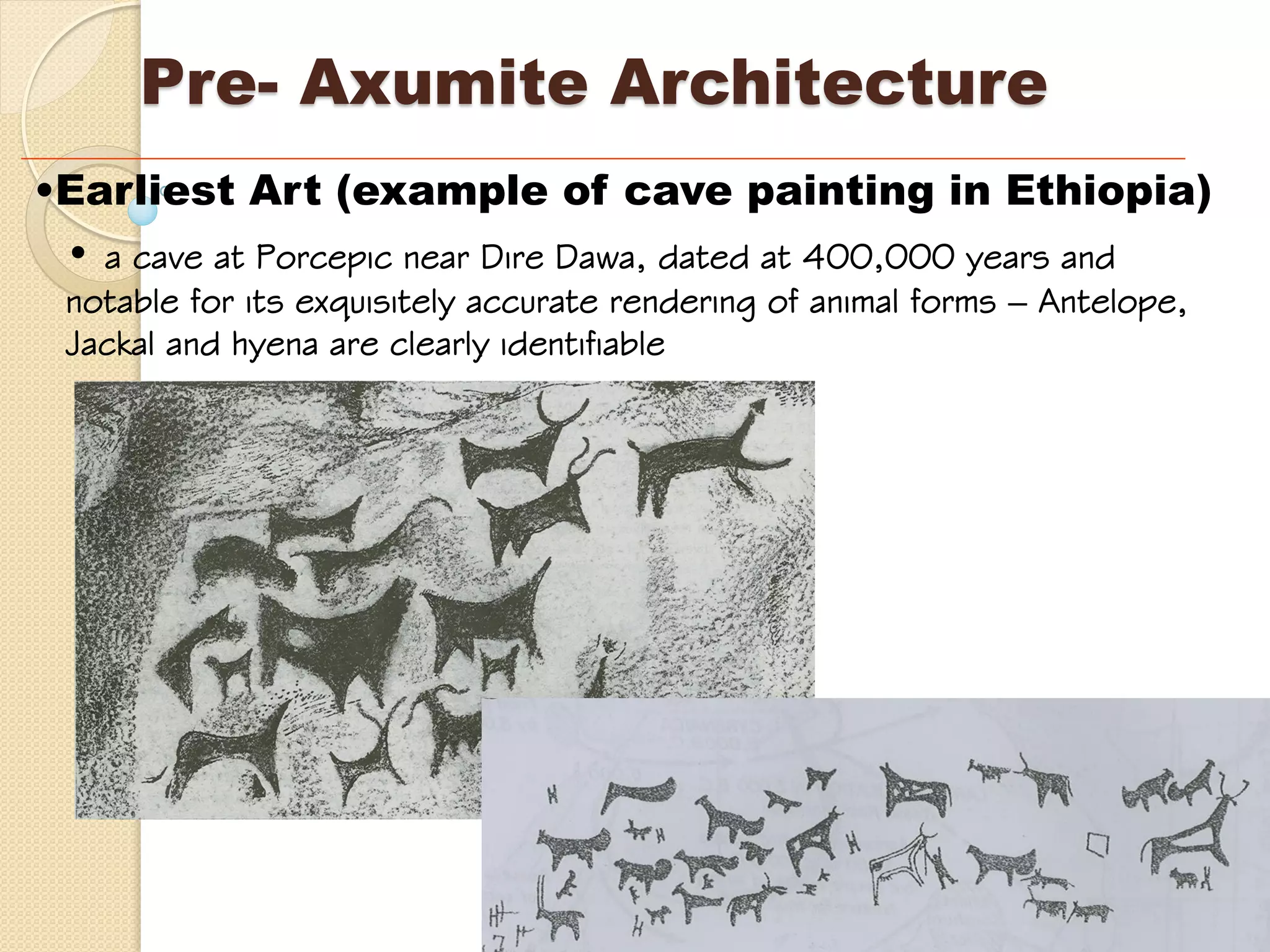 Pre- Axumite Architecture

•Earliest Art (example of cave painting in Ethiopia)

• a cave at Porcepic near Dire Dawa, dated at 400,000 years and notable for its exquisitely accurate rendering of animal forms – Antelope, Jackal and hyena are clearly identifiable